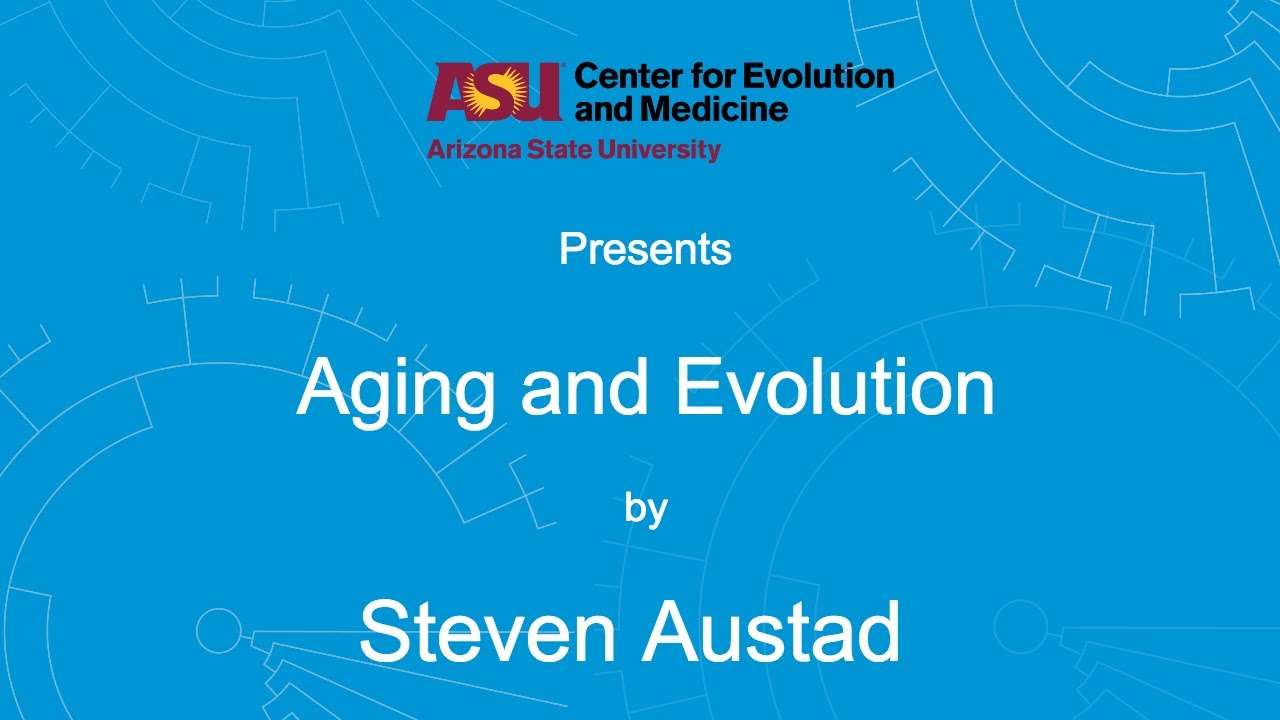 ASU Center for Evolution and Medicine
Arizona State University

Presents

Aging and Evolution

by

Steven Austad